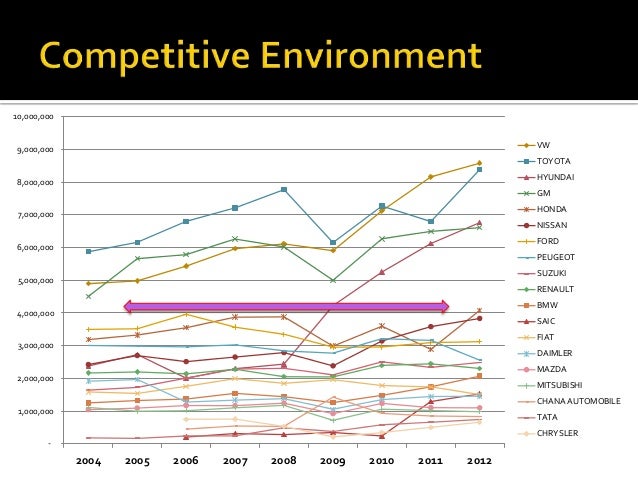 Competitive Environment

10,000,000
9,000,000
8,000,000
7,000,000
6,000,000
5,000,000
4,000,000
3,000,000
2,000,000
1,000,000
-

2004 2005 2006 2007 2008 2009 2010 2011 2012

VW
TOYOTA
HYUNDAI
GM
HONDA
NISSAN
FORD
PEUGEOT
SUZUKI
RENAULT
BMW
SAIC
FIAT
DAIMLER
MAZDA
MITSUBISHI
CHANA AUTOMOBILE
TATA
CHRYSLER